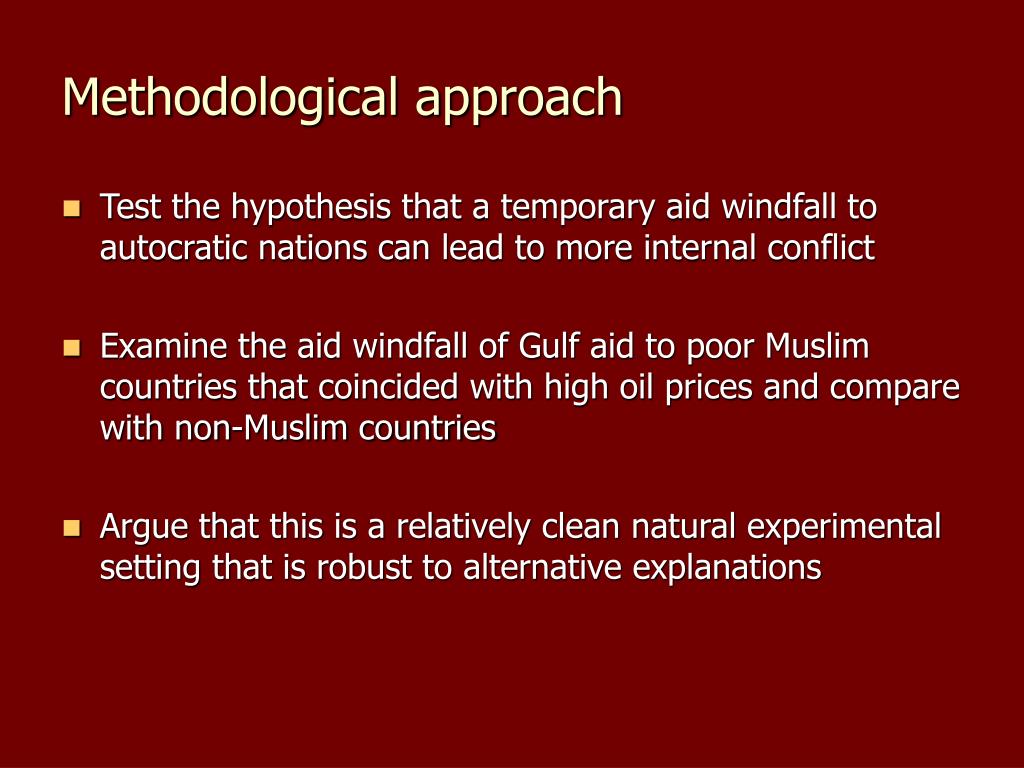 Methodological approach

Test the hypothesis that a temporary aid windfall to autocratic nations can lead to more internal conflict

Examine the aid windfall of Gulf aid to poor Muslim countries that coincided with high oil prices and compare with non-Muslim countries

Argue that this is a relatively clean natural experimental setting that is robust to alternative explanations